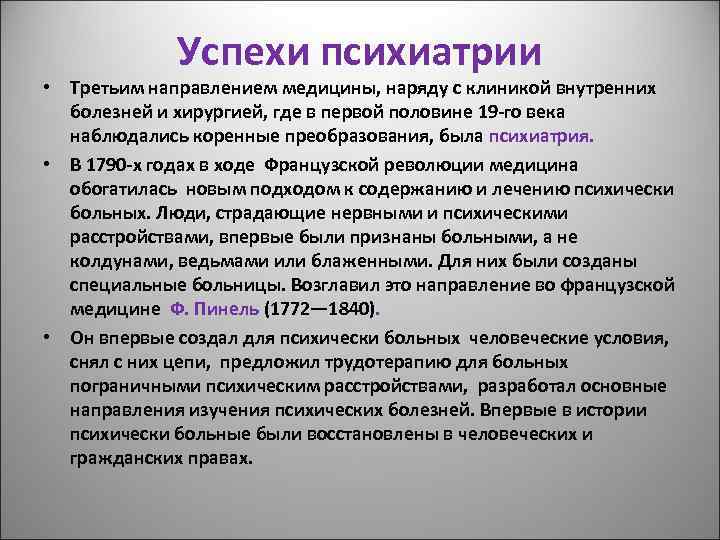 Успехи психиатрии

• Третьим направлением медицины, наряду с клиникой внутренних болезней и хирургией, где в первой половине 19-го века наблюдались коренные преобразования, была психиатрия.

• В 1790-х годах в ходе Французской революции медицина обогатилась новым подходом к содержанию и лечению психически больных. Люди, страдающие нервными и психическими расстройствами, впервые были признаны больными, а не колдунами, ведьмами или блаженными. Для них были созданы специальные больницы. Возглавил это направление во французской медицине Ф. Пинель (1772—1840).

• Он впервые создал для психически больных человеческие условия, снял с них цепи, предложил трудотерапию для больных пограничными психическим расстройствами, разработал основные направления изучения психических болезней. Впервые в истории психически больные были восстановлены в человеческих и гражданских правах.